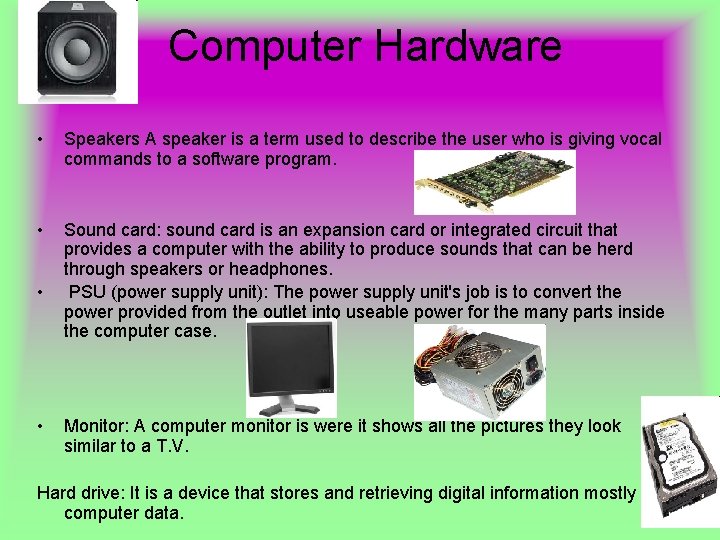 Computer Hardware

• Speakers A speaker is a term used to describe the user who is giving vocal commands to a software program.

• Sound card: sound card is an expansion card or integrated circuit that provides a computer with the ability to produce sounds that can be herd through speakers or headphones.

• PSU (power supply unit): The power supply unit's job is to convert the power provided from the outlet into useable power for the many parts inside the computer case.

• Monitor: A computer monitor is were it shows all the pictures they look similar to a T.V.

Hard drive: It is a device that stores and retrieving digital information mostly computer data.